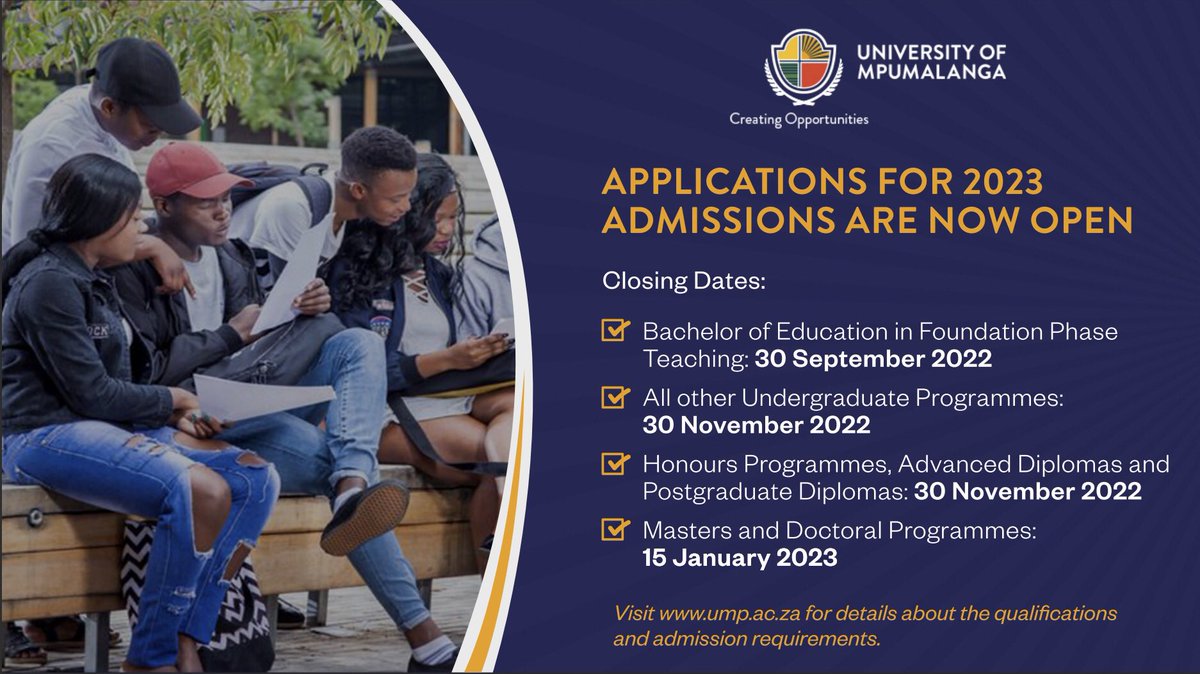 UNIVERSITY OF MPUMALANGA

Creating Opportunities

APPLICATIONS FOR 2023 ADMISSIONS ARE NOW OPEN

Closing Dates:

Bachelor of Education in Foundation Phase Teaching: 30 September 2022

All other Undergraduate Programmes: 30 November 2022

Honours Programmes, Advanced Diplomas and Postgraduate Diplomas: 30 November 2022

Masters and Doctoral Programmes: 15 January 2023

Visit www.ump.ac.za for details about the qualifications and admission requirements.